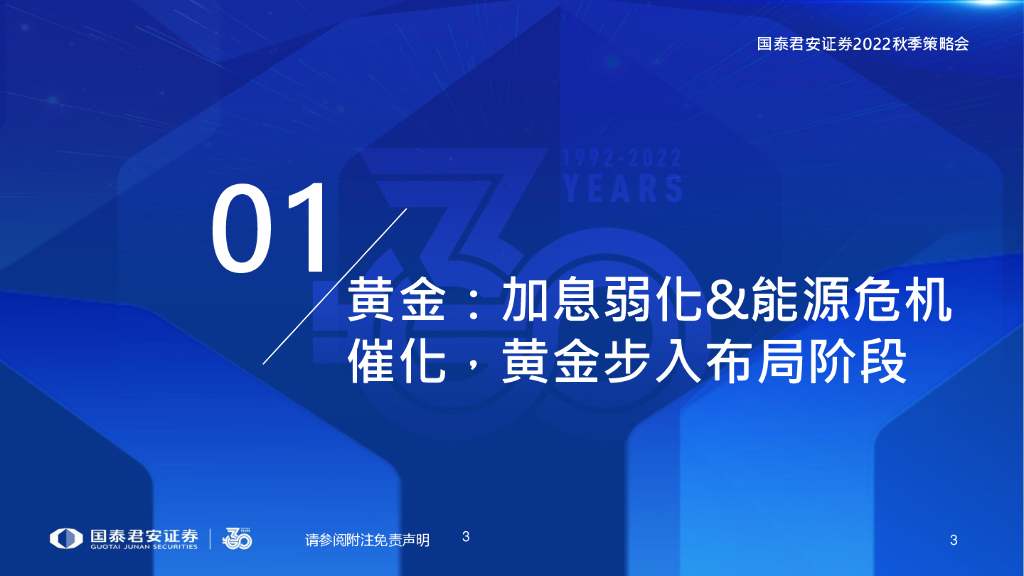 国泰君安证券2022秋季策略会

1992-2022
YEARS

01

黄金：加息弱化&能源危机催化，黄金步入布局阶段

国泰君安证券
GUOTAI JUNAN SECURITIES

请参阅附注免责声明 3

3